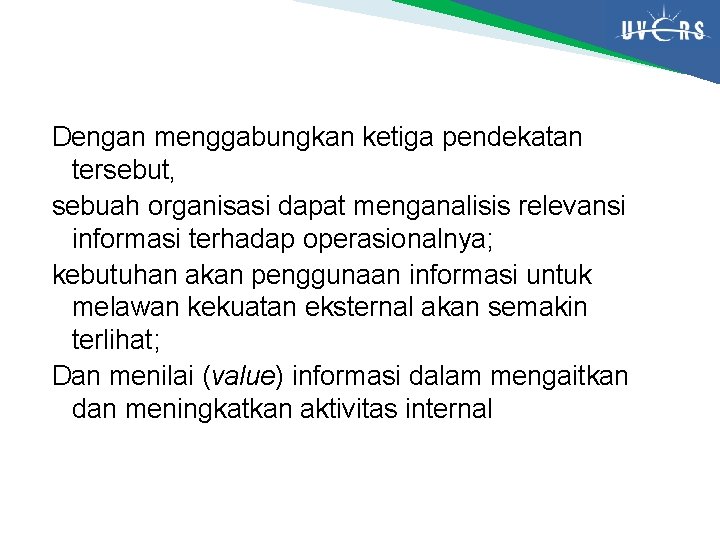 UVERS

Dengan menggabungkan ketiga pendekatan tersebut,

sebuah organisasi dapat menganalisis relevansi informasi terhadap operasionalnya;

kebutuhan akan penggunaan informasi untuk melawan kekuatan eksternal akan semakin terlihat;

Dan menilai (value) informasi dalam mengaitkan dan meningkatkan aktivitas internal